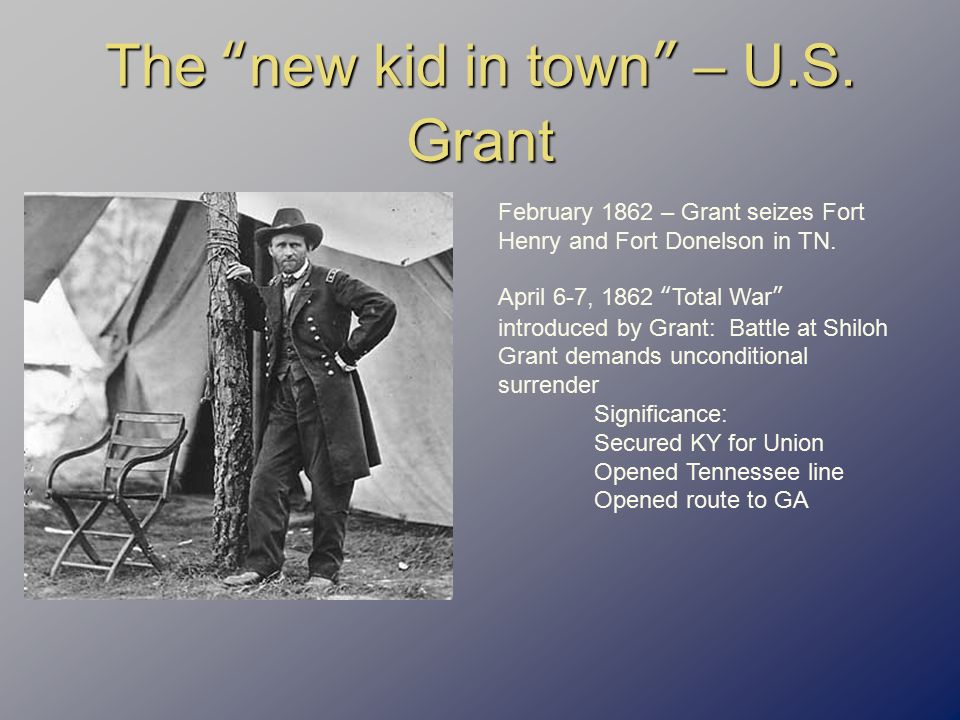 The "new kid in town" – U.S. Grant

February 1862 – Grant seizes Fort Henry and Fort Donelson in TN.

April 6-7, 1862 "Total War" introduced by Grant: Battle at Shiloh
Grant demands unconditional surrender

Significance:
Secured KY for Union
Opened Tennessee line
Opened route to GA